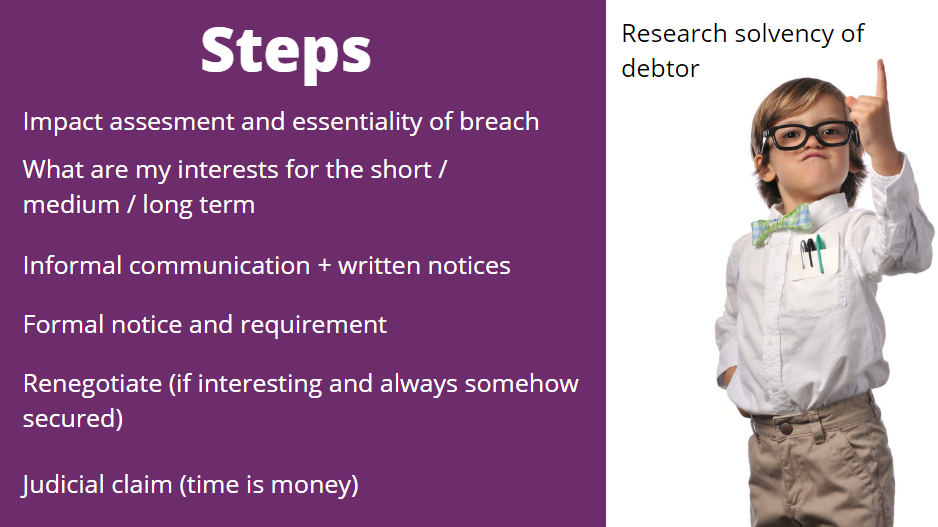 Steps

Impact assesment and essentiality of breach

What are my interests for the short / medium / long term

Informal communication + written notices

Formal notice and requirement

Renegotiate (if interesting and always somehow secured)

Judicial claim (time is money)

Research solvency of debtor